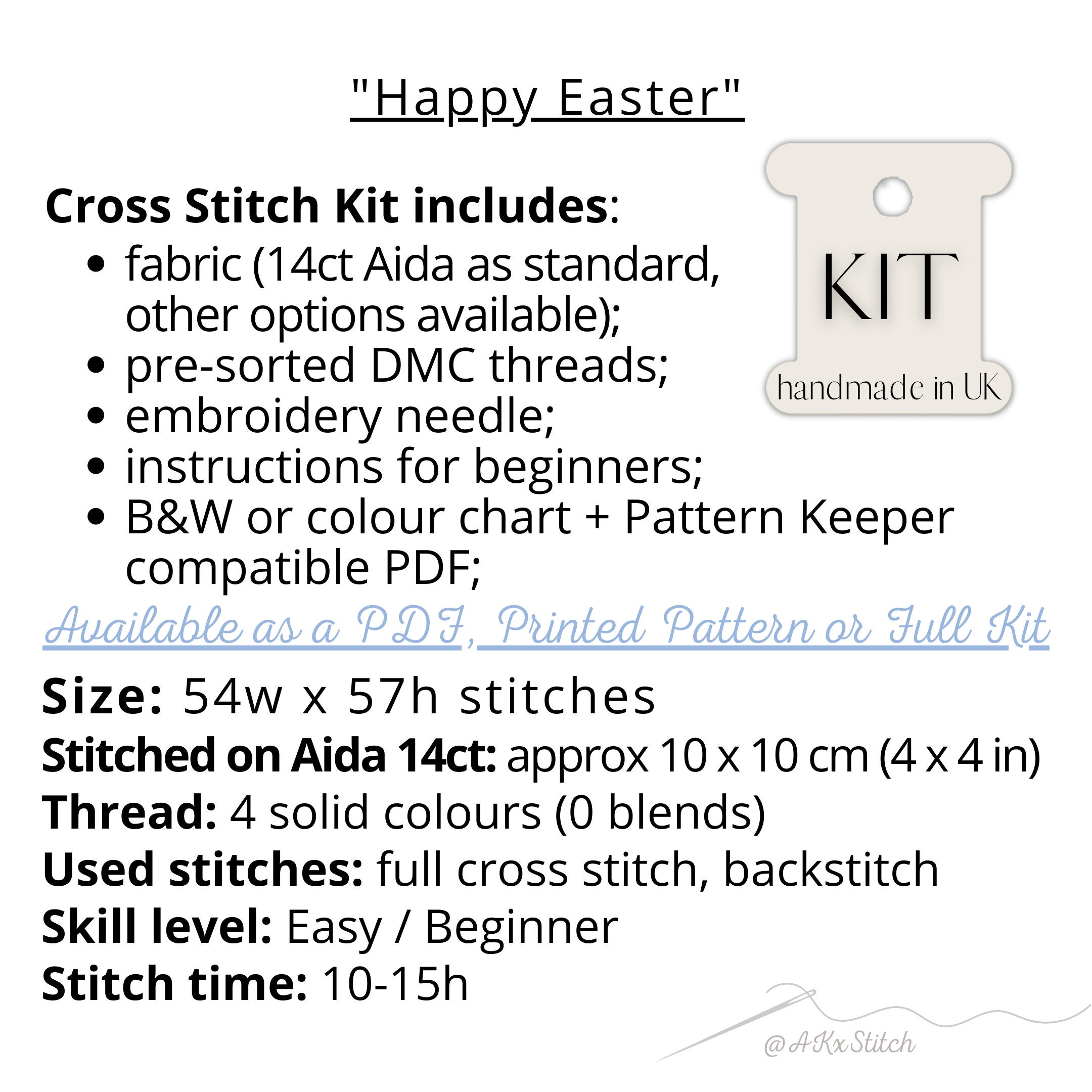 "Happy Easter"

**Cross Stitch Kit includes**:
- fabric (14ct Aida as standard, other options available);
- pre-sorted DMC threads;
- embroidery needle;
- instructions for beginners;
- B&W or colour chart + Pattern Keeper compatible PDF;

KIT
handmade in UK

Available as a PDF, Printed Pattern or Full Kit

**Size:** 54w x 57h stitches
**Stitched on Aida 14ct:** approx 10 x 10 cm (4 x 4 in)
**Thread:** 4 solid colours (0 blends)
**Used stitches:** full cross stitch, backstitch
**Skill level:** Easy / Beginner
**Stitch time:** 10-15h

@AKxStitch